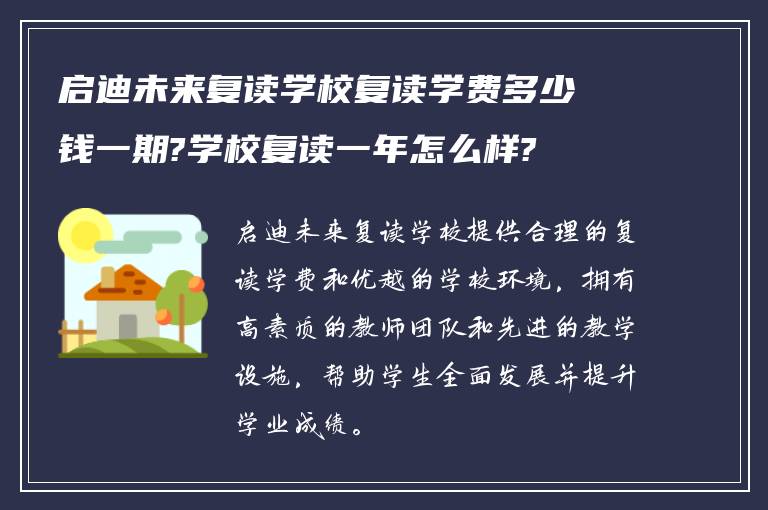 启迪未来复读学校复读学费多少钱一期?学校复读一年怎么样?

启迪未来复读学校提供合理的复读学费和优越的学校环境，拥有高素质的教师团队和先进的教学设施，帮助学生全面发展并提升学业成绩。